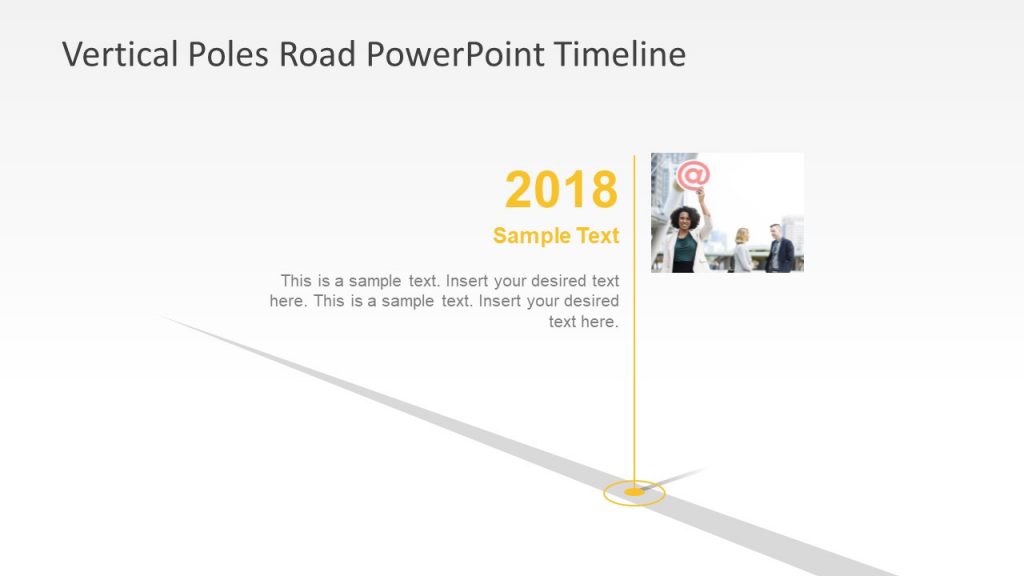 Vertical Poles Road PowerPoint Timeline

2018

Sample Text

This is a sample text. Insert your desired text here. This is a sample text. Insert your desired text here.

@